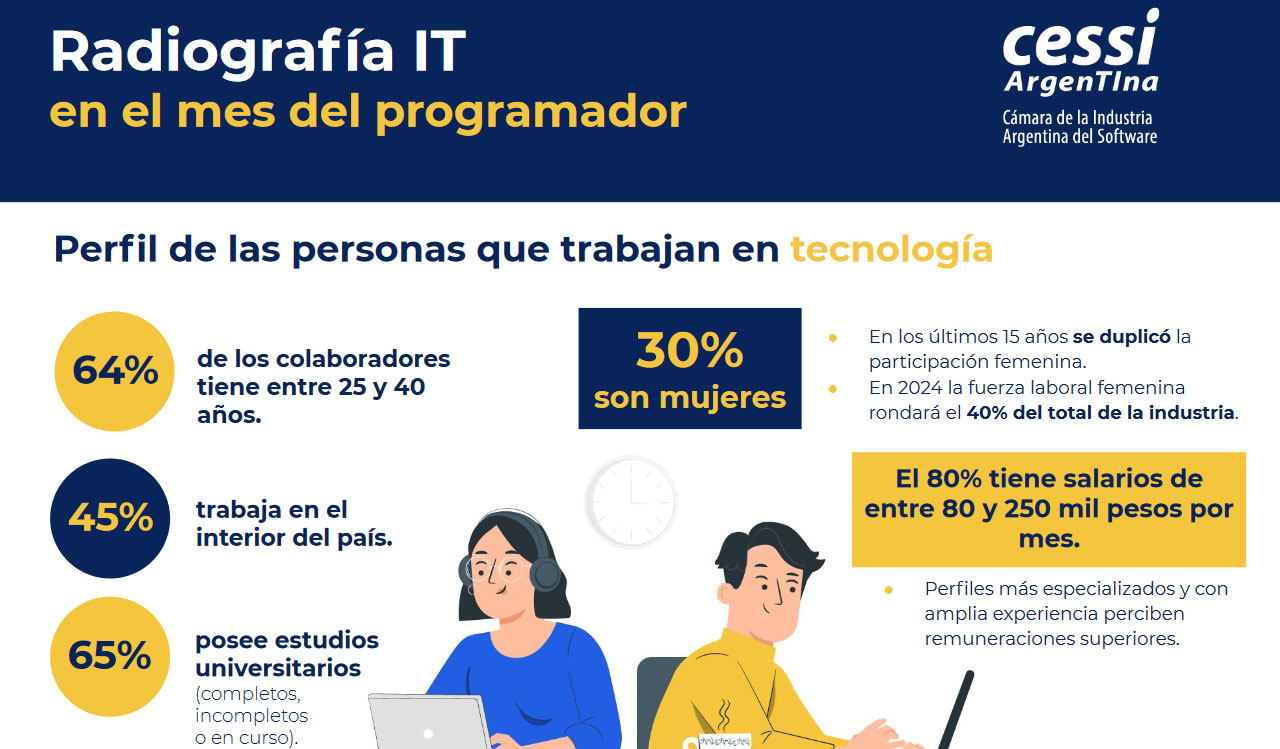 Radiografía IT
en el mes del programador

cessi
ArgenTIna
Cámara de la Industria Argentina del Software

Perfil de las personas que trabajan en tecnología

64% de los colaboradores tiene entre 25 y 40 años.

45% trabaja en el interior del país.

65% posee estudios universitarios (completos, incompletos o en curso).

30% son mujeres

En los últimos 15 años se duplicó la participación femenina.
En 2024 la fuerza laboral femenina rondará el 40% del total de la industria.

El 80% tiene salarios de entre 80 y 250 mil pesos por mes.

Perfiles más especializados y con amplia experiencia perciben remuneraciones superiores.